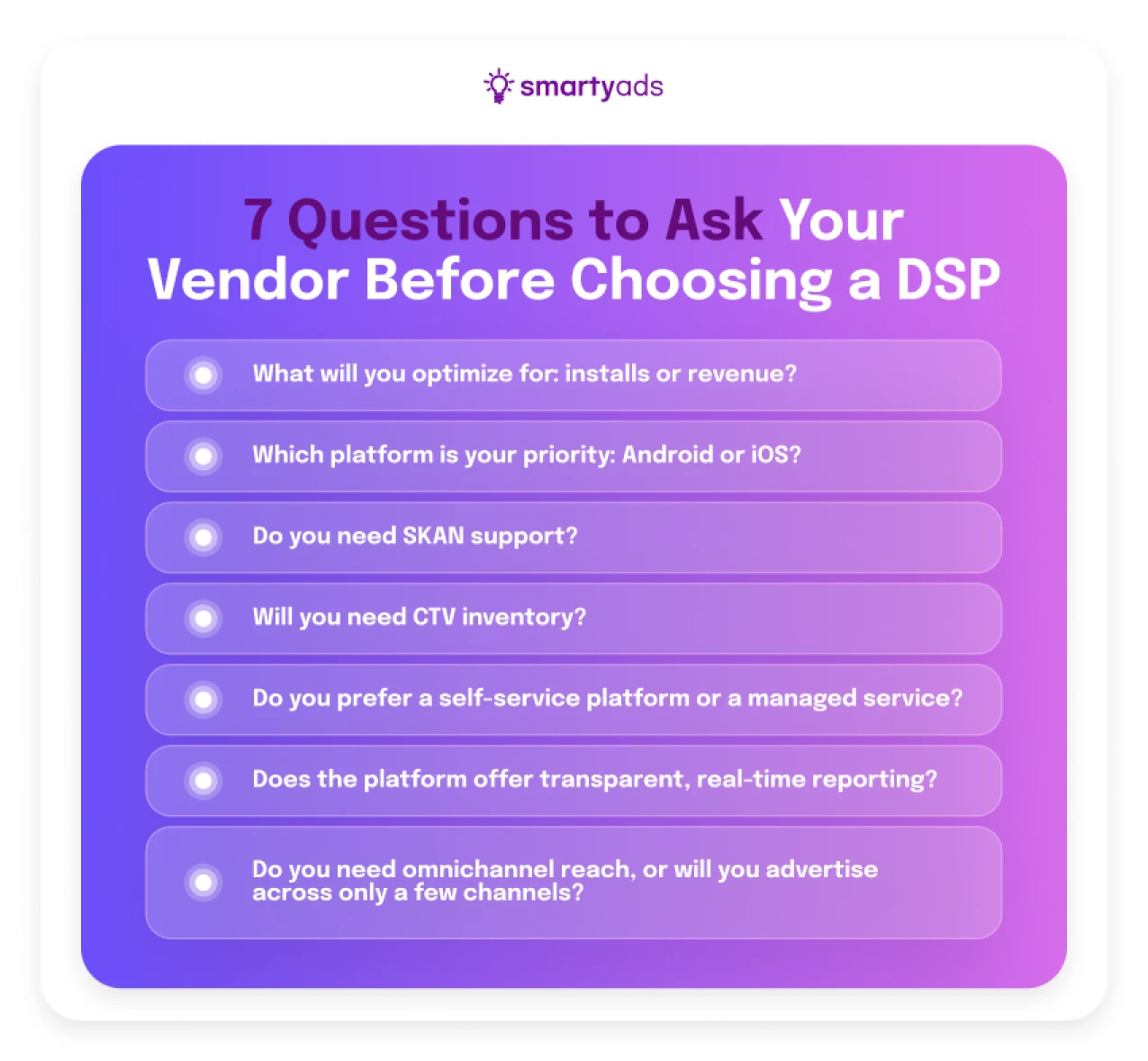 smartyads

7 Questions to Ask Your Vendor Before Choosing a DSP

What will you optimize for: installs or revenue?

Which platform is your priority: Android or iOS?

Do you need SKAN support?

Will you need CTV inventory?

Do you prefer a self-service platform or a managed service?

Does the platform offer transparent, real-time reporting?

Do you need omnichannel reach, or will you advertise across only a few channels?